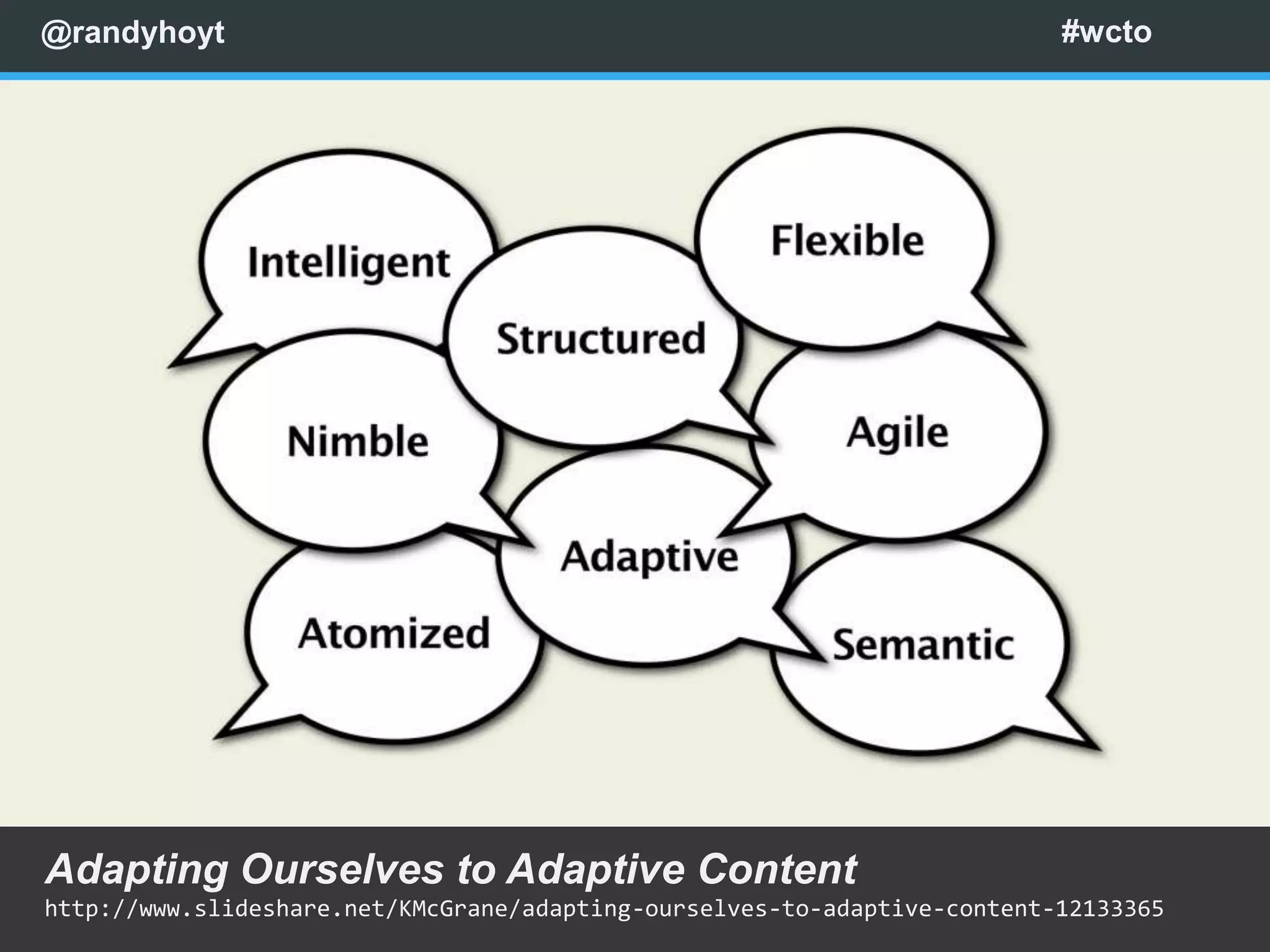 @randyhoyt #wcto

Intelligent

Structured

Flexible

Nimble

Agile

Adaptive

Atomized

Semantic

Adapting Ourselves to Adaptive Content
http://www.slideshare.net/KMcGrane/adapting-ourselves-to-adaptive-content-12133365